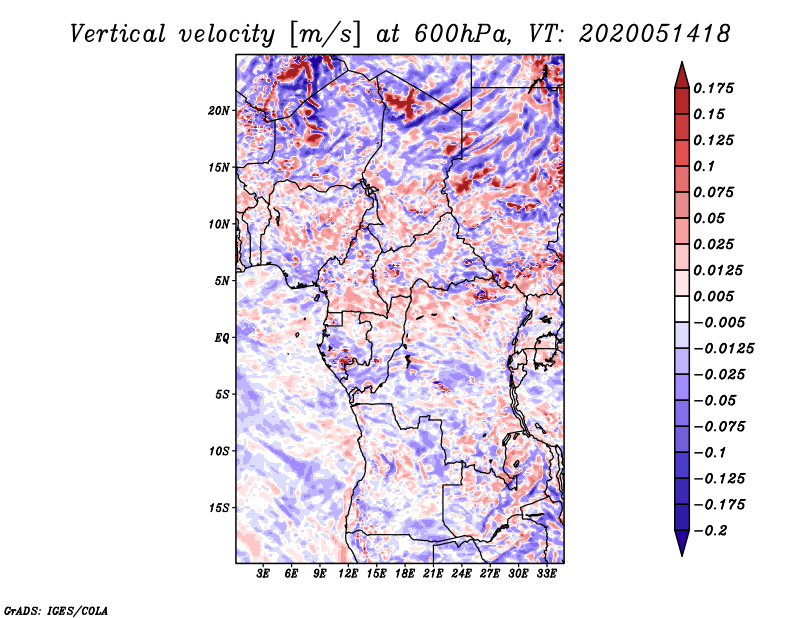 Vertical velocity [m/s] at 600hPa, VT: 2020051418

20N
15N
10N
5N
EQ
5S
10S
15S

3E 6E 9E 12E 15E 18E 21E 24E 27E 30E 33E

0.175
0.15
0.125
0.1
0.075
0.05
0.025
0.0125
0.005
−0.005
−0.0125
−0.025
−0.05
−0.075
−0.1
−0.125
−0.175
−0.2

GrADS: IGES/COLA